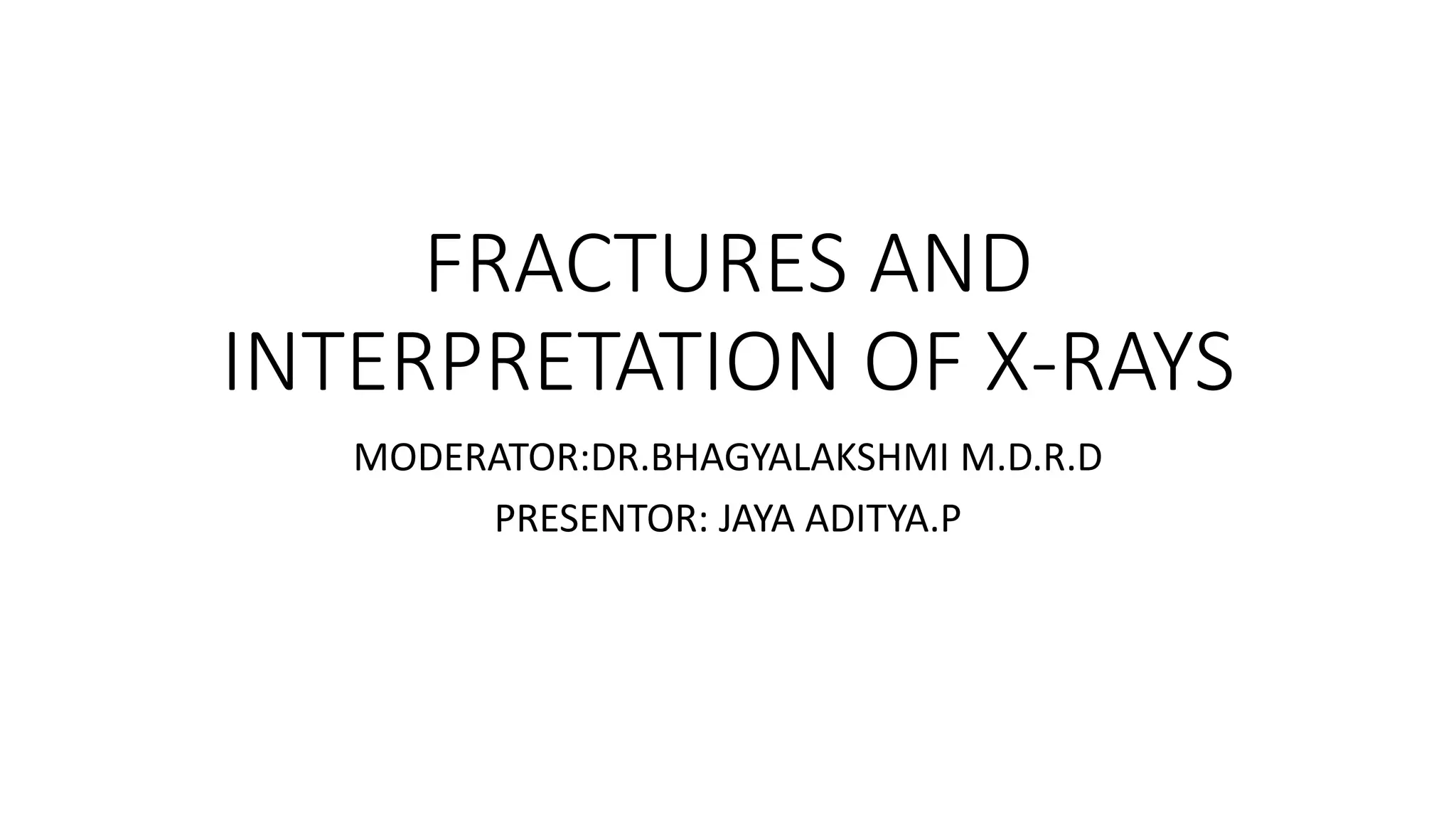 FRACTURES AND INTERPRETATION OF X-RAYS

MODERATOR:DR.BHAGYALAKSHMI M.D.R.D

PRESENTOR: JAYA ADITYA.P